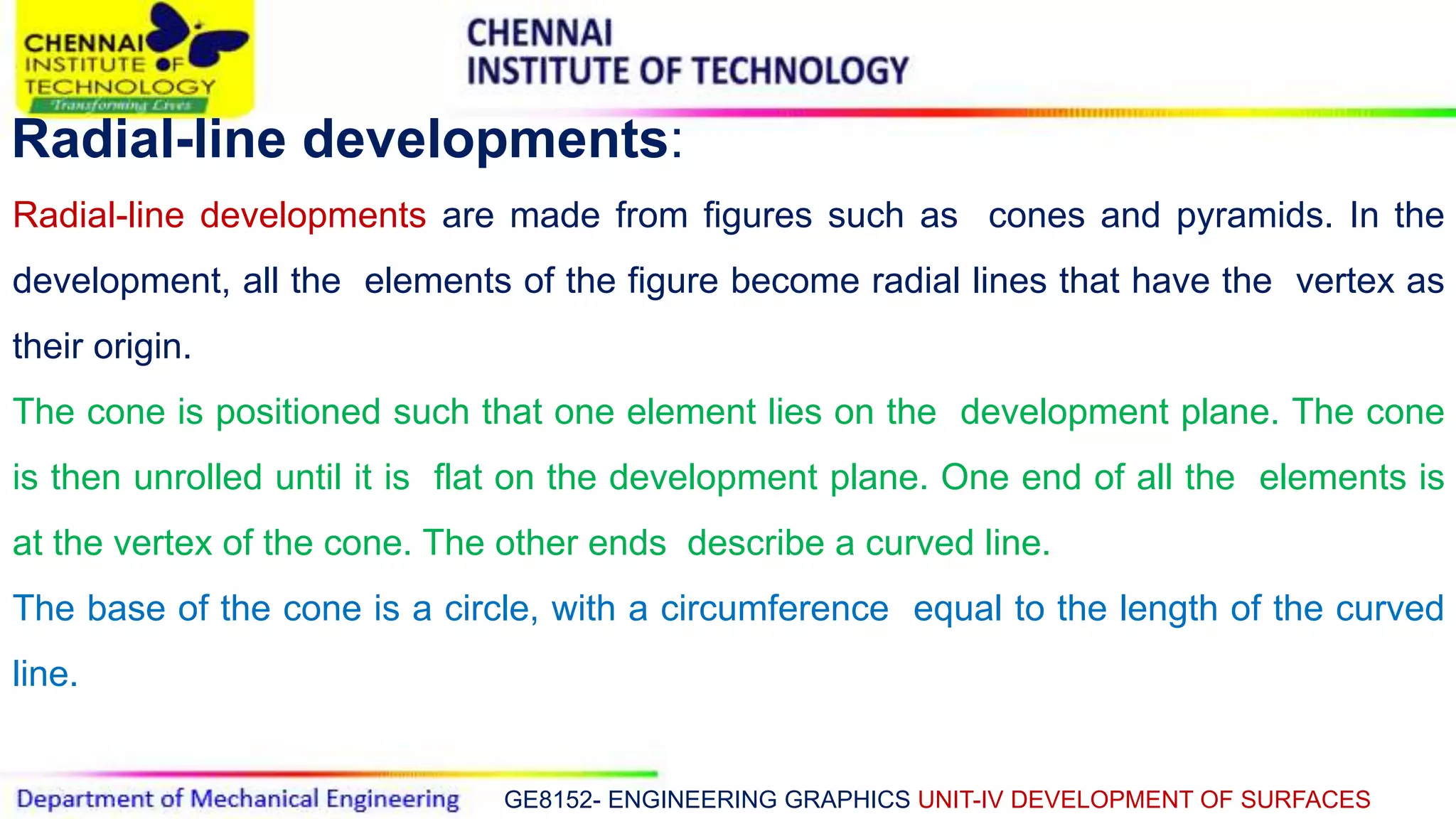 CHENNAI INSTITUTE OF TECHNOLOGY
Transforming Lives

CHENNAI
INSTITUTE OF TECHNOLOGY

Radial-line developments:

Radial-line developments are made from figures such as cones and pyramids. In the development, all the elements of the figure become radial lines that have the vertex as their origin.

The cone is positioned such that one element lies on the development plane. The cone is then unrolled until it is flat on the development plane. One end of all the elements is at the vertex of the cone. The other ends describe a curved line.

The base of the cone is a circle, with a circumference equal to the length of the curved line.

Department of Mechanical Engineering GE8152- ENGINEERING GRAPHICS UNIT-IV DEVELOPMENT OF SURFACES